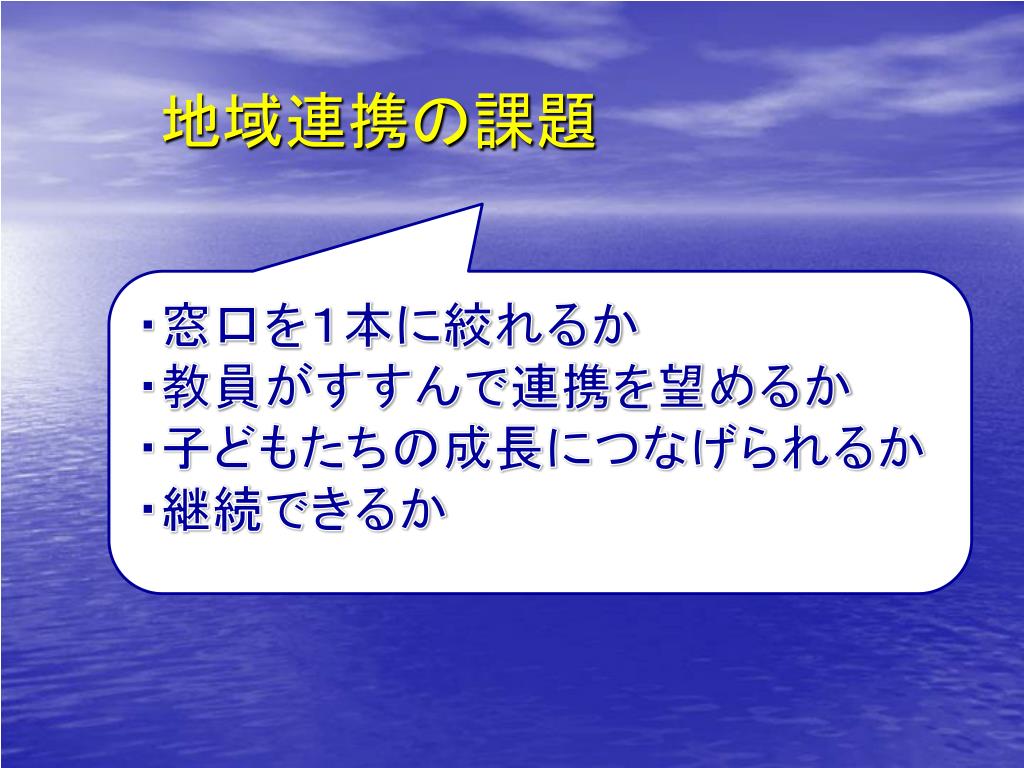 地域連携の課題

・窓口を1本に絞れるか
・教員がすすんで連携を望めるか
・子どもたちの成長につなげられるか
・継続できるか